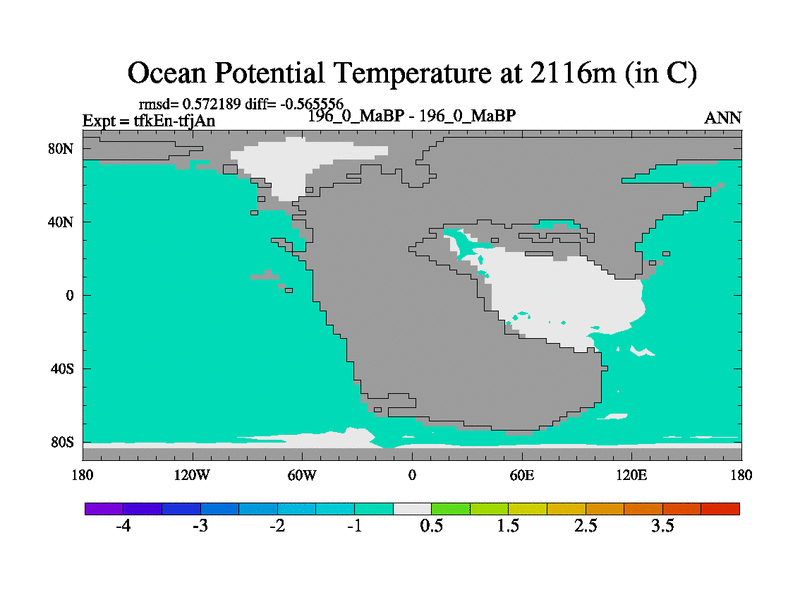 Ocean Potential Temperature at 2116m (in C)

rmsd= 0.572189 diff= -0.565556

Expt = tfkEn-tfjAn

196_0_MaBP - 196_0_MaBP

ANN

80N
40N
0
40S
80S

180
120W
60W
0
60E
120E
180

-4
-3
-2
-1
0.5
1.5
2.5
3.5